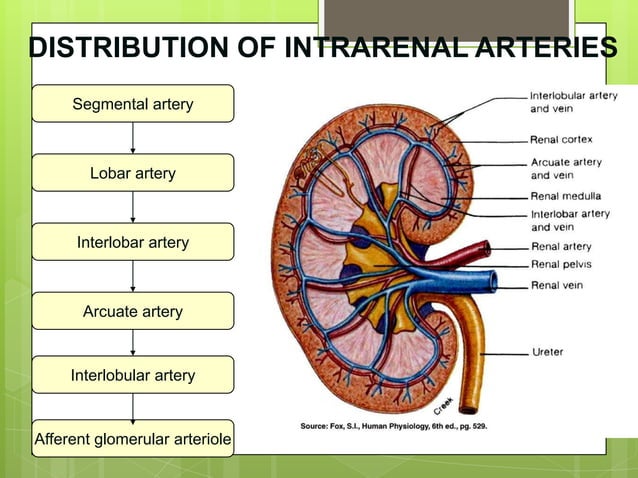 DISTRIBUTION OF INTRARENAL ARTERIES

Segmental artery

Lobar artery

Interlobar artery

Arcuate artery

Interlobular artery

Afferent glomerular arteriole

Interlobular artery and vein

Renal cortex

Arcuate artery and vein

Renal medulla

Interlobar artery and vein

Renal artery

Renal pelvis

Renal vein

Ureter

Creek

Source: Fox, S.I., Human Physiology, 6th ed., pg. 529.